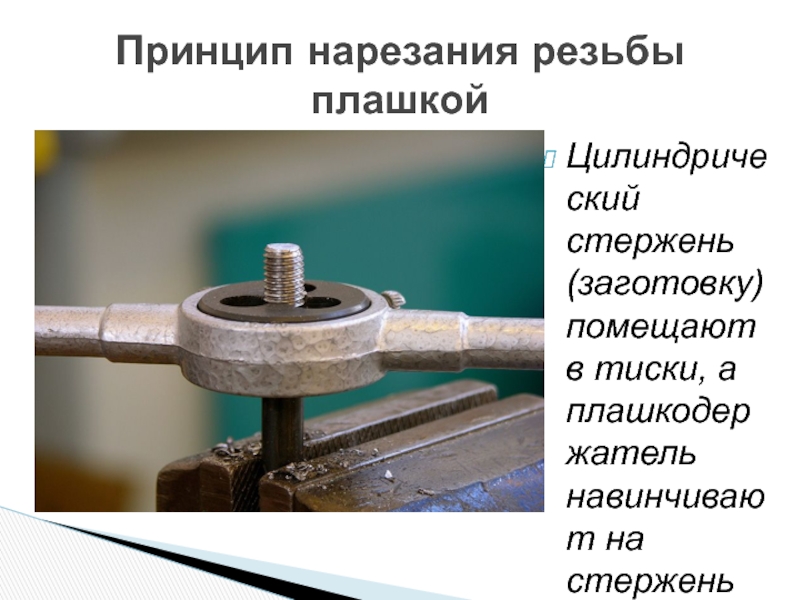 Принцип нарезания резьбы плашкой

Цилиндрический стержень (заготовку) помещают в тиски, а плашкодержатель навинчивают на стержень